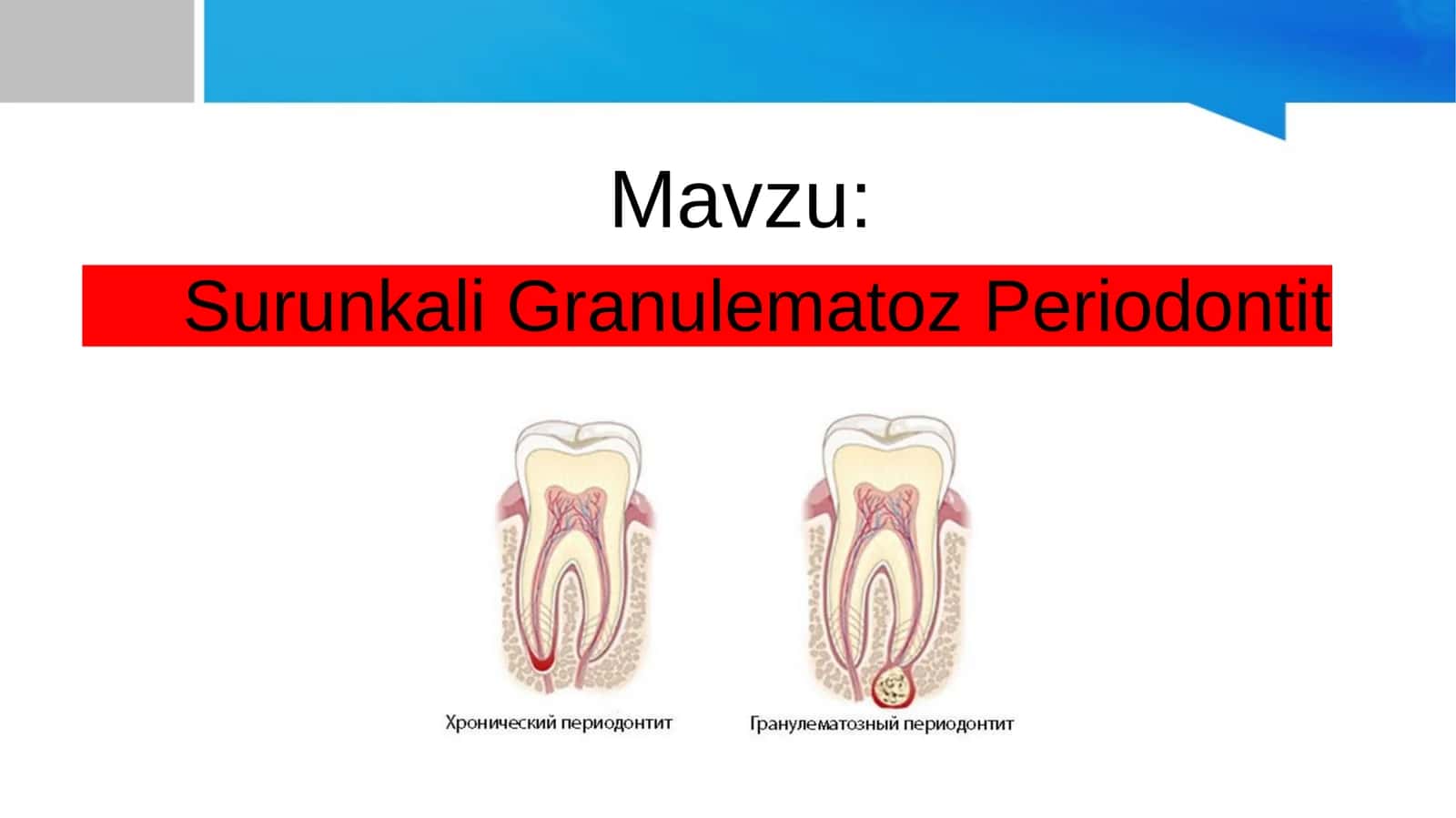 Mavzu:

Surunkali Granulematoz Periodontit

Хронический периодонтит

Гранулематозный периодонтит